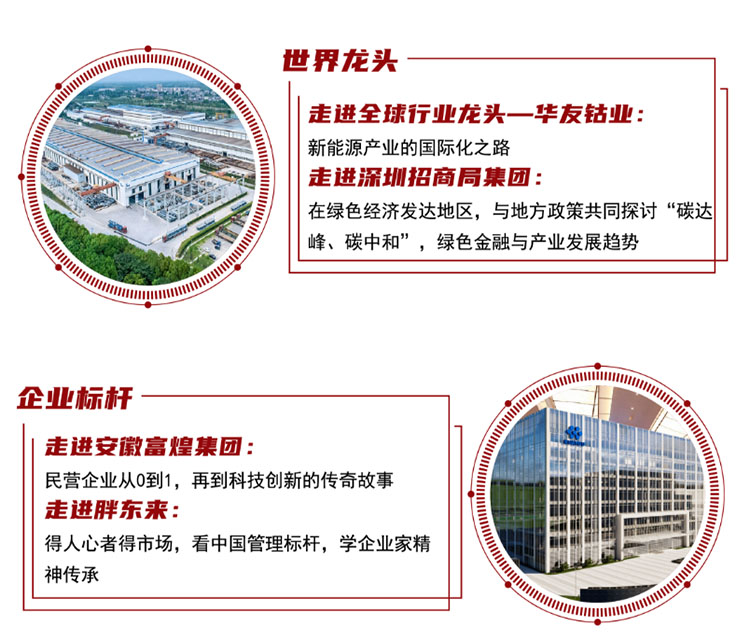 世界龙头

走进全球行业龙头—华友钴业：

新能源产业的国际化之路

走进深圳招商局集团：

在绿色经济发达地区，与地方政策共同探讨“碳达峰、碳中和”，绿色金融与产业发展趋势

企业标杆

走进安徽富煌集团：

民营企业从0到1，再到科技创新的传奇故事

走进胖东来：

得人心者得市场，看中国管理标杆，学企业家精神传承